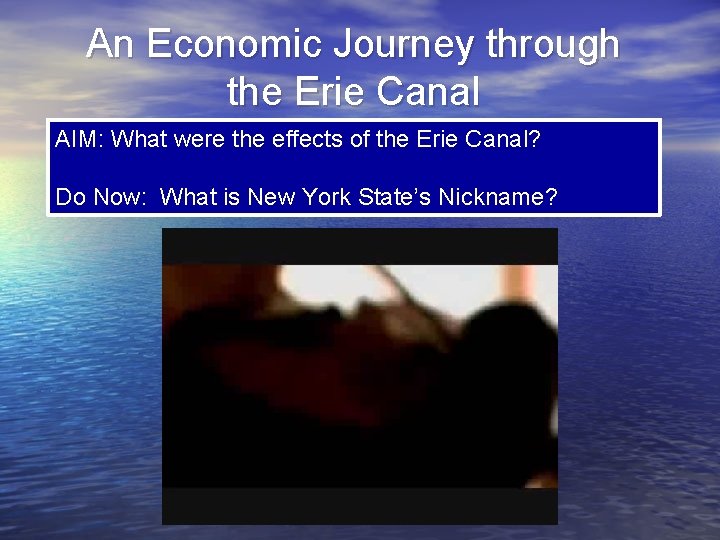 An Economic Journey through the Erie Canal

AIM: What were the effects of the Erie Canal?

Do Now: What is New York State's Nickname?